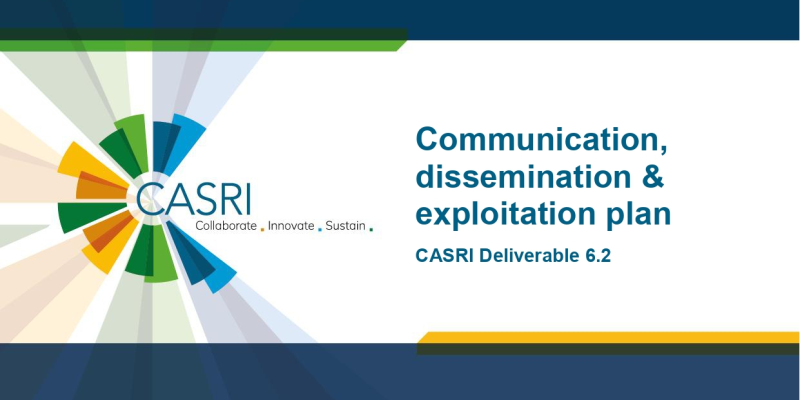 CASRI
Collaborate . Innovate . Sustain .

Communication, dissemination & exploitation plan

CASRI Deliverable 6.2